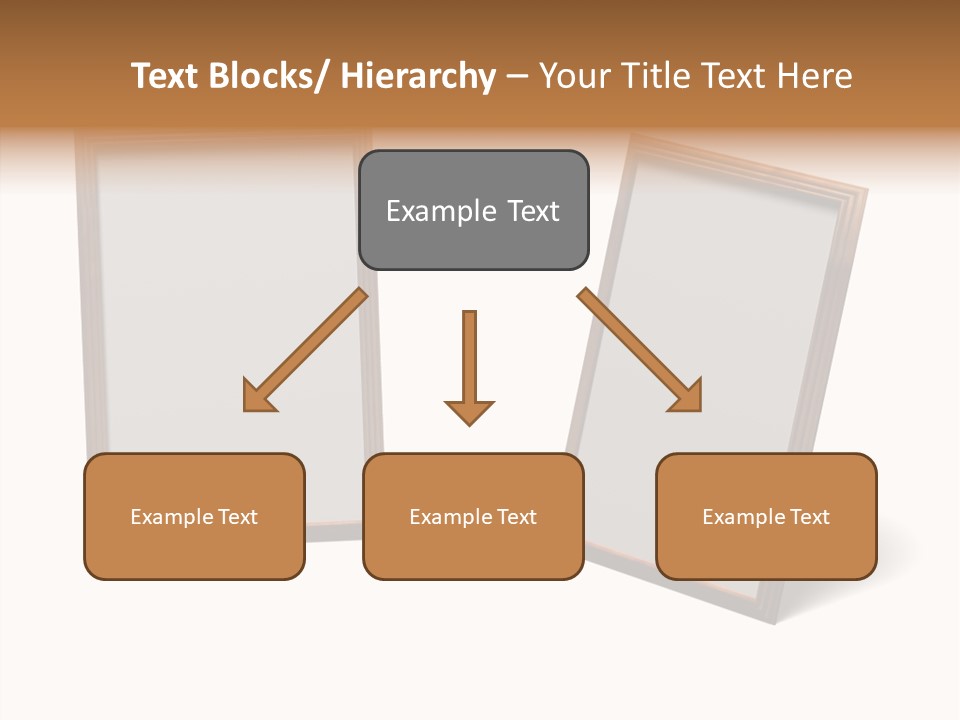 Text Blocks/ Hierarchy – Your Title Text Here

Example Text

Example Text

Example Text

Example Text